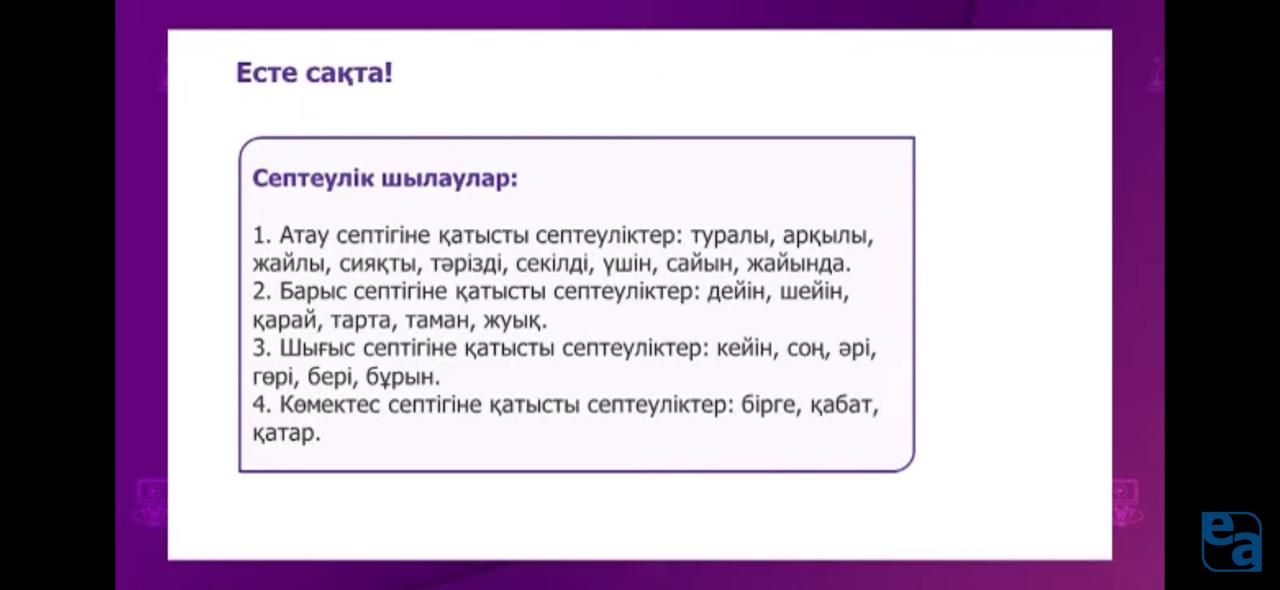 Есте сақта!

Септеулік шылаулар:

1. Атау септігіне қатысты септеуліктер: туралы, арқылы, жайлы, сияқты, тәрізді, секілді, үшін, сайын, жайында.
2. Барыс септігіне қатысты септеуліктер: дейін, шейін, қарай, тарта, таман, жуық.
3. Шығыс септігіне қатысты септеуліктер: кейін, соң, әрі, гөрі, бері, бұрын.
4. Көмектес септігіне қатысты септеуліктер: бірге, қабат, қатар.

ea